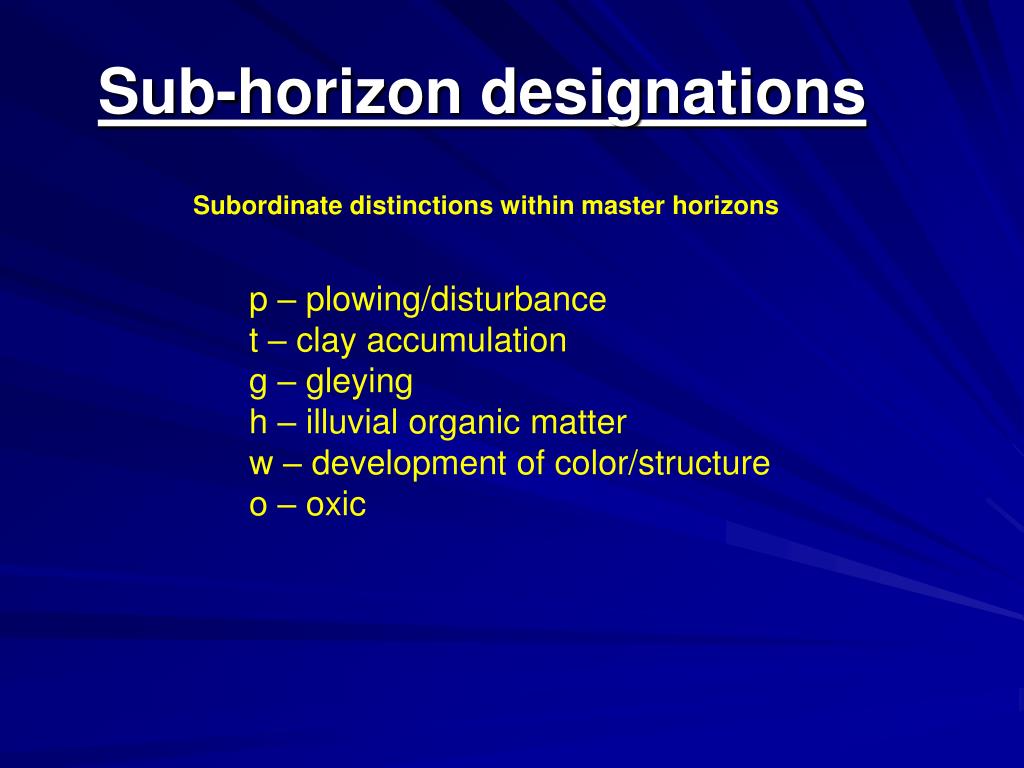 Sub-horizon designations

Subordinate distinctions within master horizons

p – plowing/disturbance
t – clay accumulation
g – gleying
h – illuvial organic matter
w – development of color/structure
o – oxic